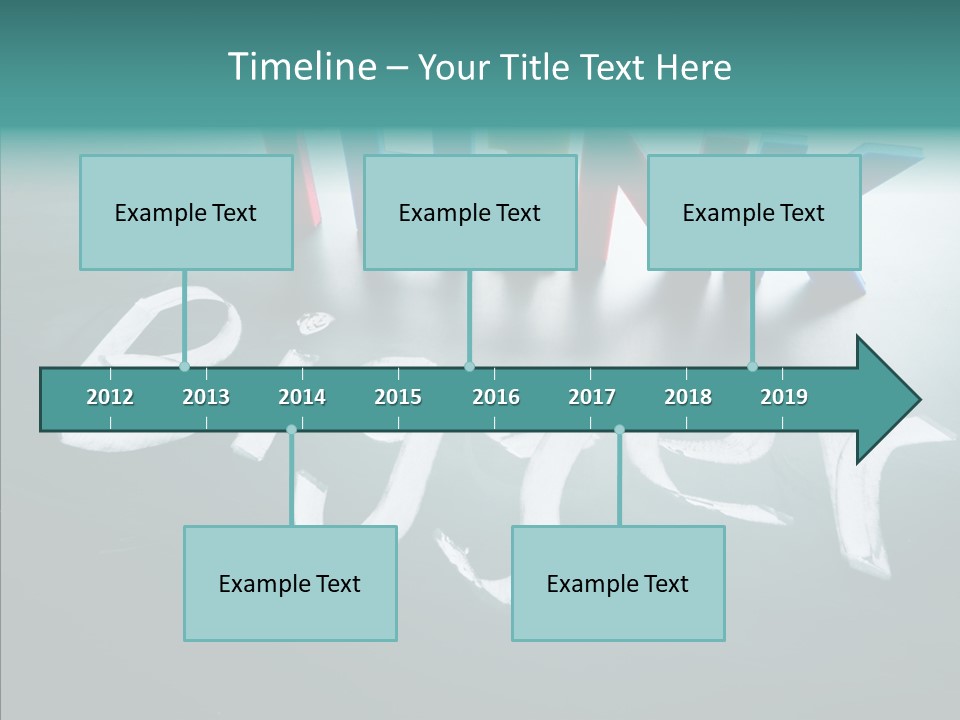 Timeline – Your Title Text Here

Example Text

Example Text

Example Text

2012 2013 2014 2015 2016 2017 2018 2019

Example Text

Example Text